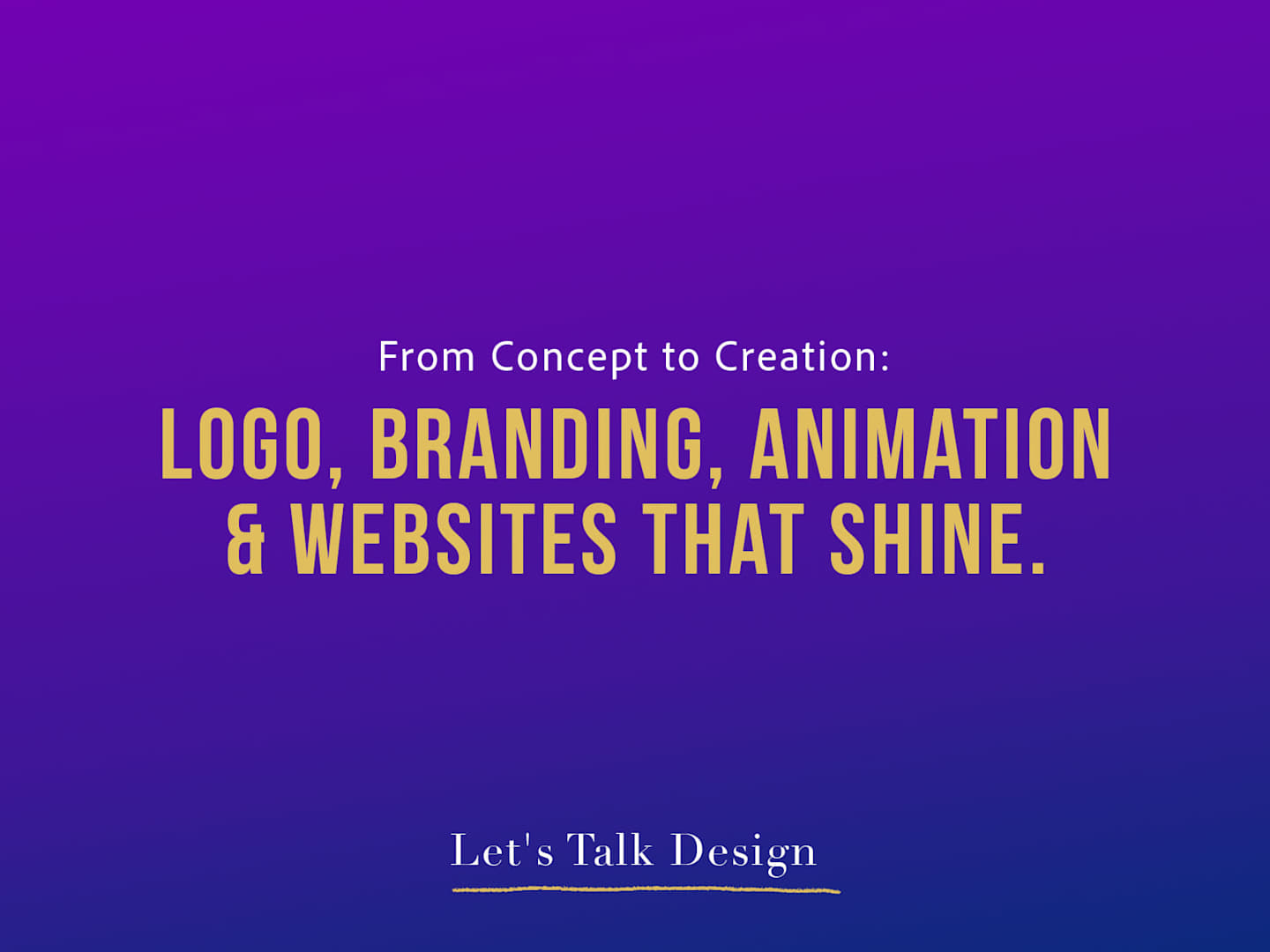 From Concept to Creation:

LOGO, BRANDING, ANIMATION & WEBSITES THAT SHINE.

Let's Talk Design